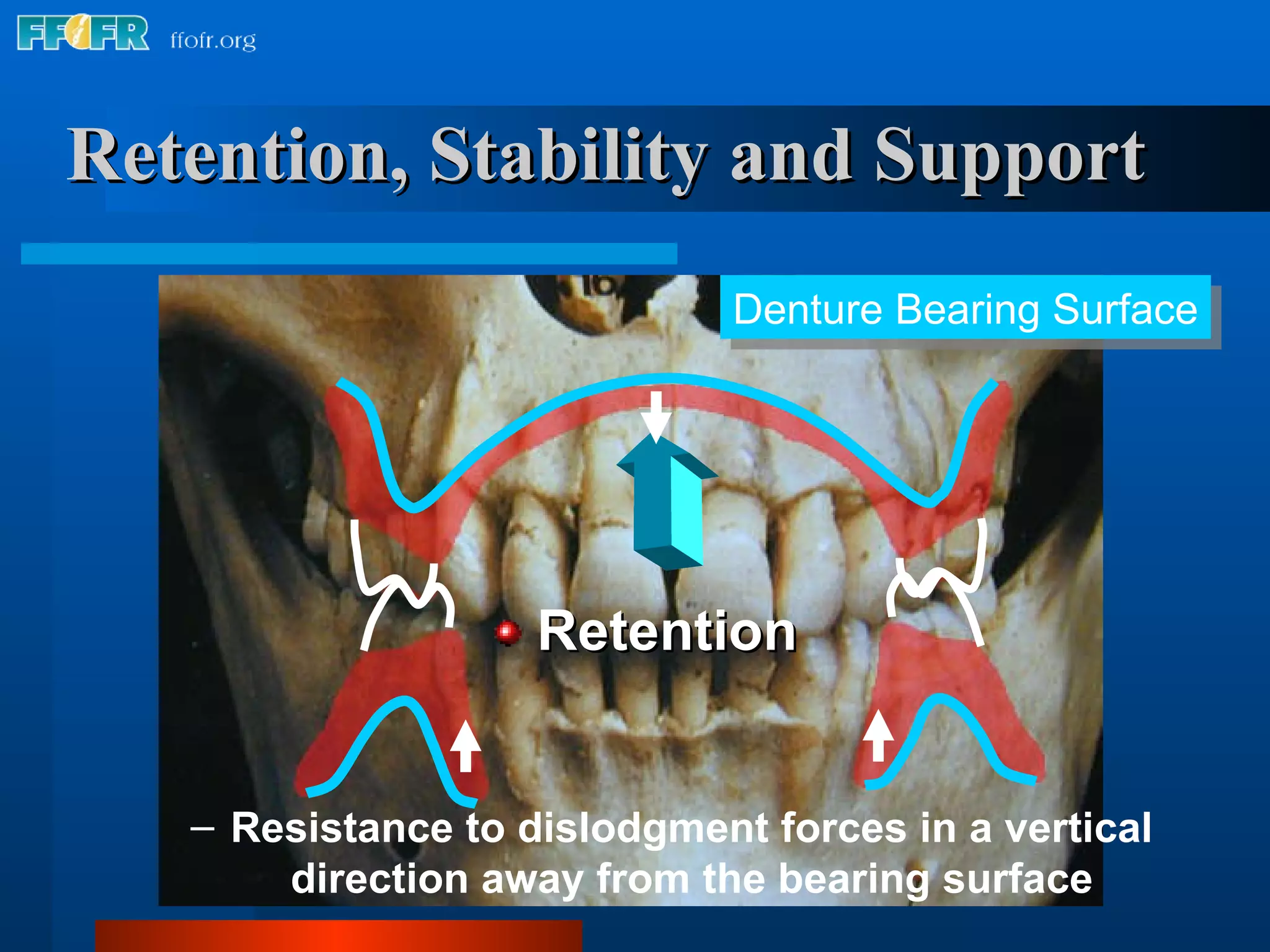 FFOFR ffofr.org

Retention, Stability and Support

Denture Bearing Surface

Retention

– Resistance to dislodgment forces in a vertical direction away from the bearing surface